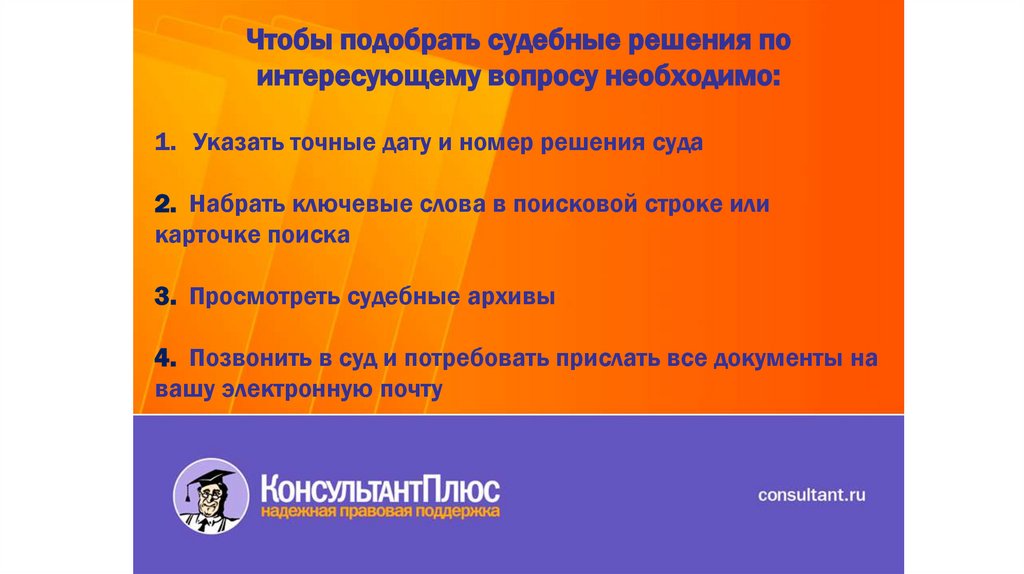 Чтобы подобрать судебные решения по интересующему вопросу необходимо:

1. Указать точные дату и номер решения суда

2. Набрать ключевые слова в поисковой строке или карточке поиска

3. Просмотреть судебные архивы

4. Позвонить в суд и потребовать прислать все документы на вашу электронную почту

КонсультантПлюс
надежная правовая поддержка

consultant.ru